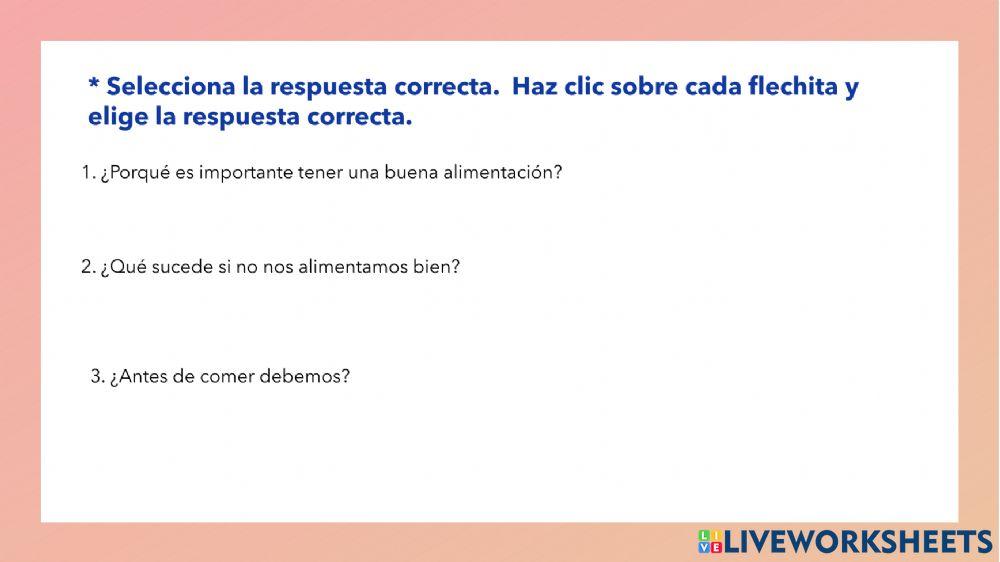 * Selecciona la respuesta correcta. Haz clic sobre cada flechita y elige la respuesta correcta.

1. ¿Porqué es importante tener una buena alimentación?

2. ¿Qué sucede si no nos alimentamos bien?

3. ¿Antes de comer debemos?

LIVEWORKSHEETS